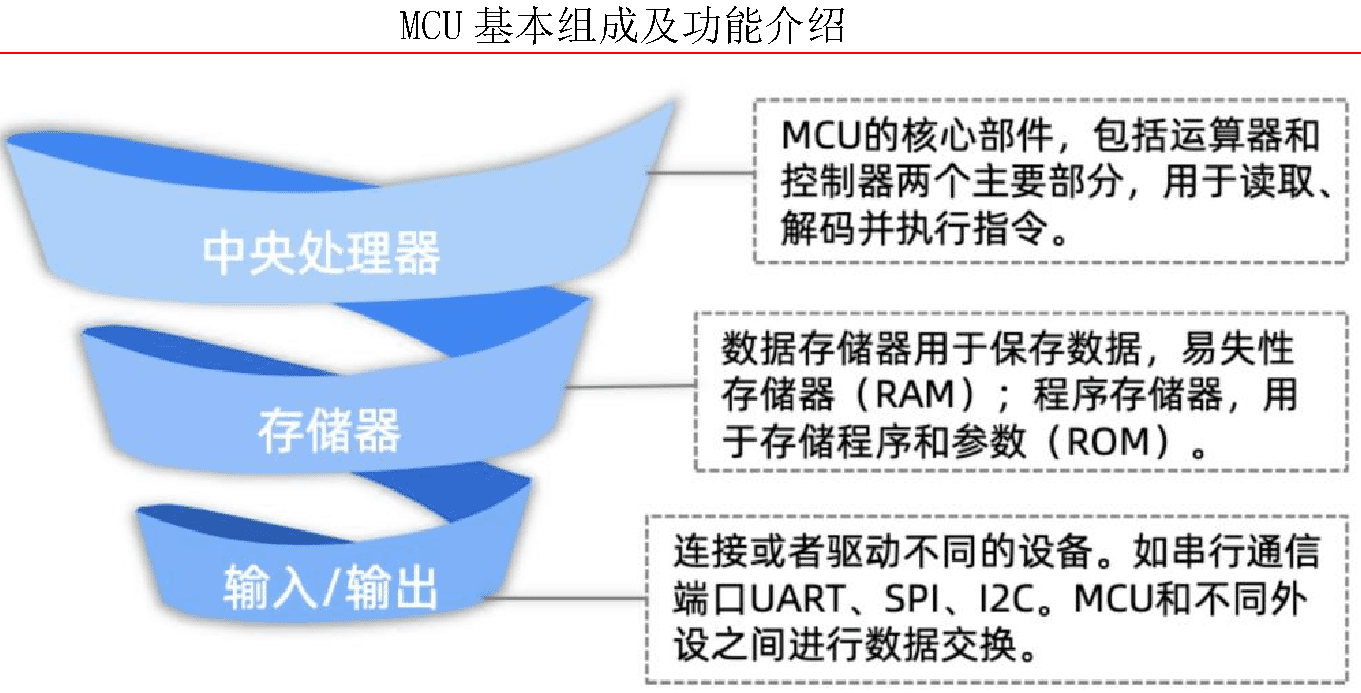 MCU 基本组成及功能介绍

中央处理器

MCU的核心部件，包括运算器和控制器两个主要部分，用于读取、解码并执行指令。

存储器

数据存储器用于保存数据，易失性存储器（RAM）；程序存储器，用于存储程序和参数（ROM）。

输入/输出

连接或者驱动不同的设备。如串行通信端口UART、SPI、I2C。MCU和不同外设之间进行数据交换。